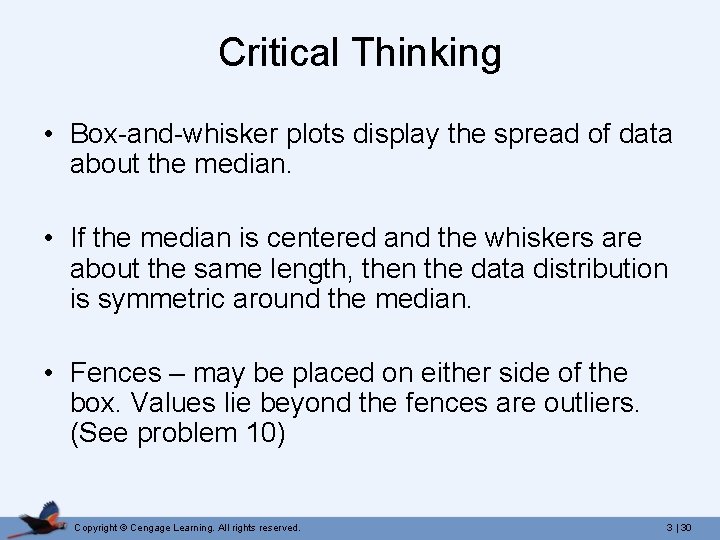 Critical Thinking

• Box-and-whisker plots display the spread of data about the median.

• If the median is centered and the whiskers are about the same length, then the data distribution is symmetric around the median.

• Fences – may be placed on either side of the box. Values lie beyond the fences are outliers. (See problem 10)

Copyright © Cengage Learning. All rights reserved.

3 | 30